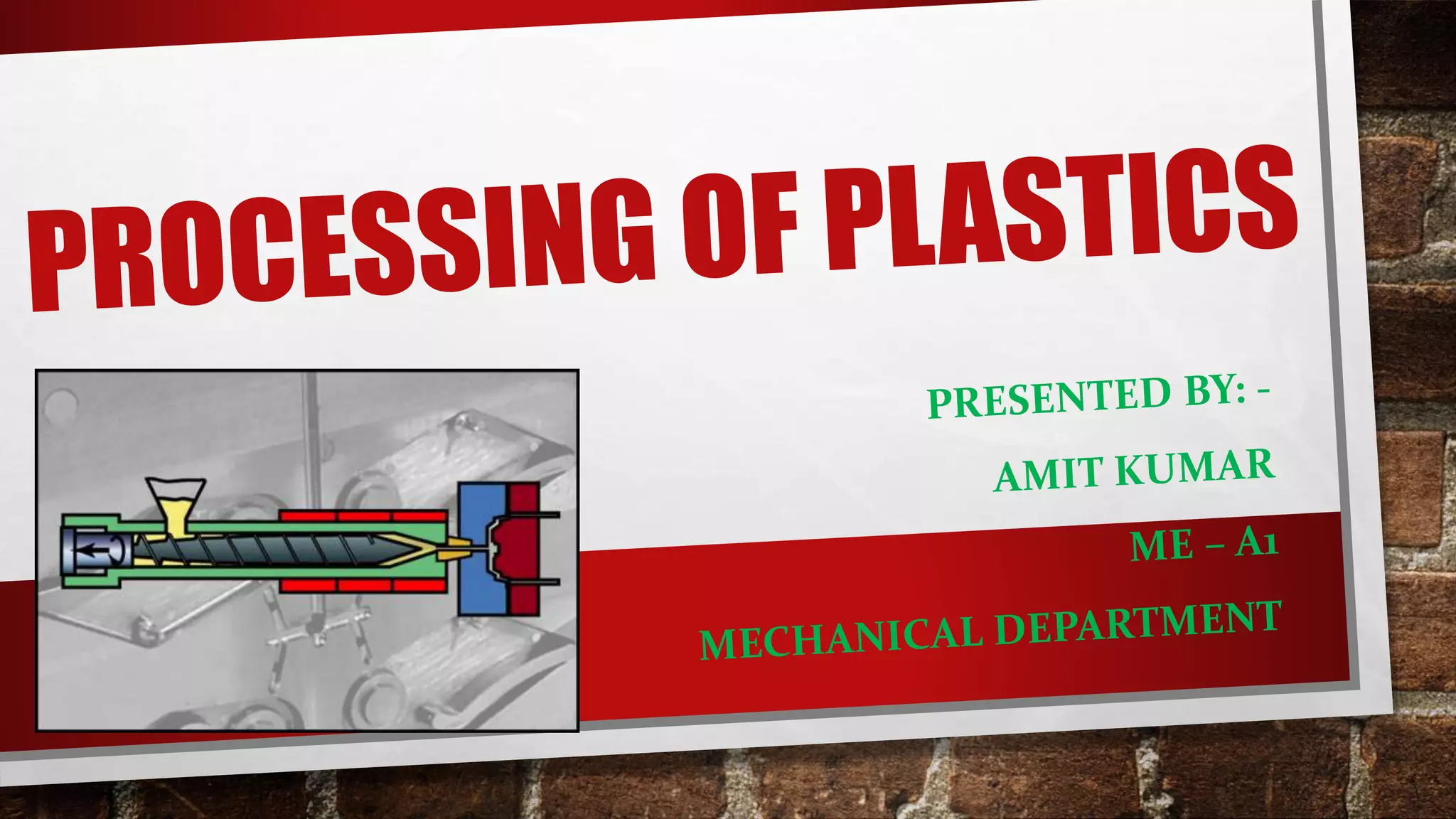 PROCESSING OF PLASTICS

PRESENTED BY: -

AMIT KUMAR

ME – A1

MECHANICAL DEPARTMENT